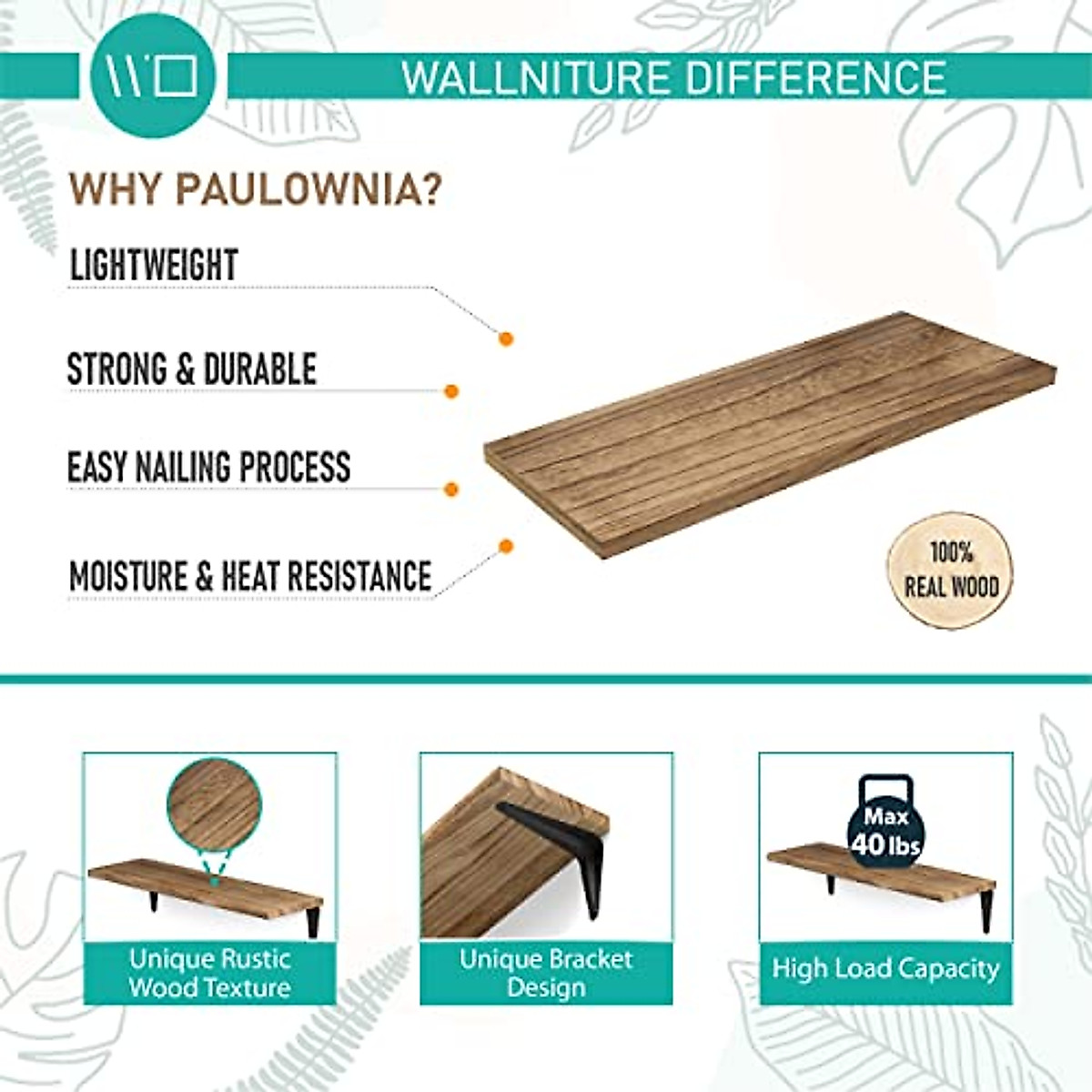 WALLNITURE DIFFERENCE

WHY PAULOWNIA?

LIGHTWEIGHT

STRONG & DURABLE

EASY NAILING PROCESS

MOISTURE & HEAT RESISTANCE

100% REAL WOOD

Unique Rustic Wood Texture

Unique Bracket Design

Max 40 lbs

High Load Capacity